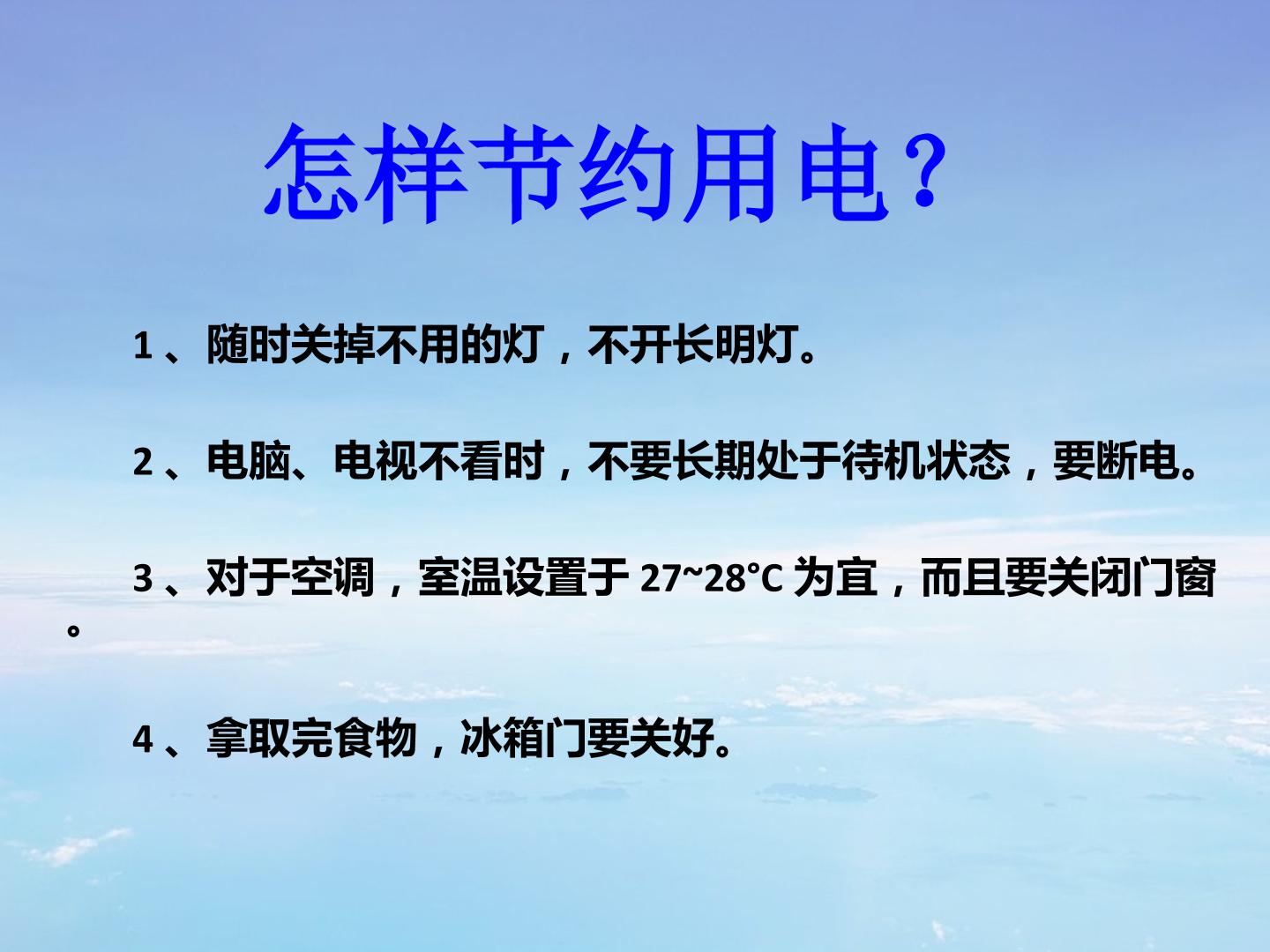 怎样节约用电？

1、随时关掉不用的灯，不开长明灯。

2、电脑、电视不看时，不要长期处于待机状态，要断电。

3、对于空调，室温设置于27~28°C为宜，而且要关闭门窗。

4、拿取完食物，冰箱门要关好。